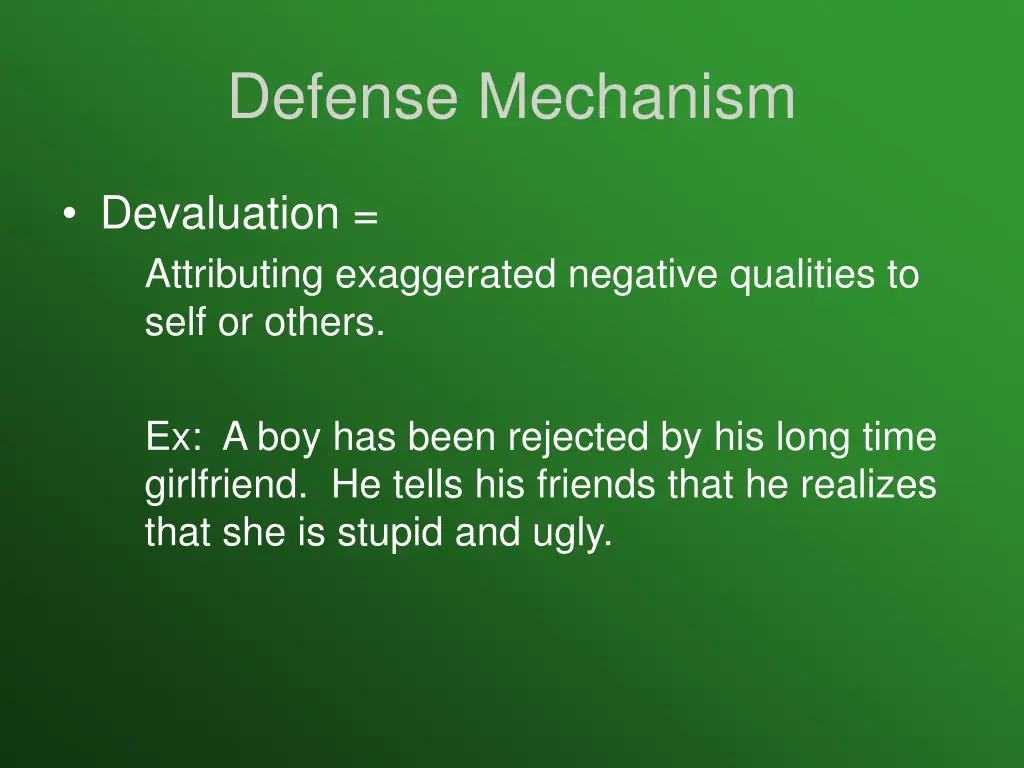 Defense Mechanism

• Devaluation =

Attributing exaggerated negative qualities to self or others.

Ex: A boy has been rejected by his long time girlfriend. He tells his friends that he realizes that she is stupid and ugly.